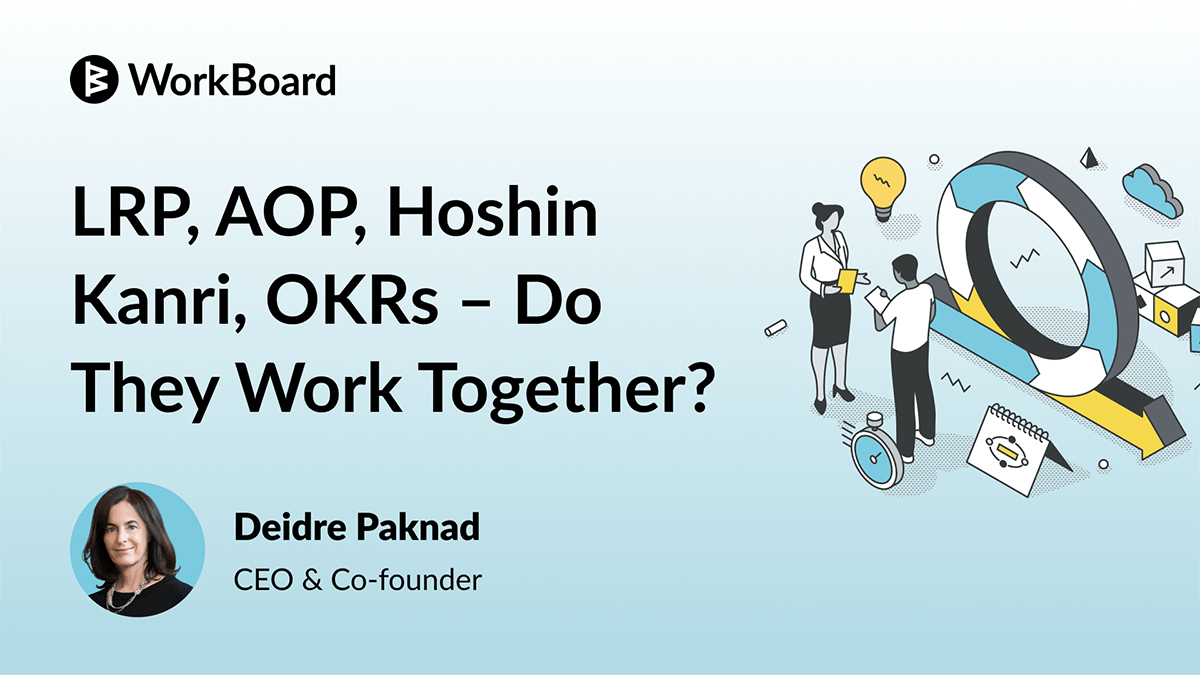 WorkBoard

LRP, AOP, Hoshin Kanri, OKRs – Do They Work Together?

Deidre Paknad

CEO & Co-founder